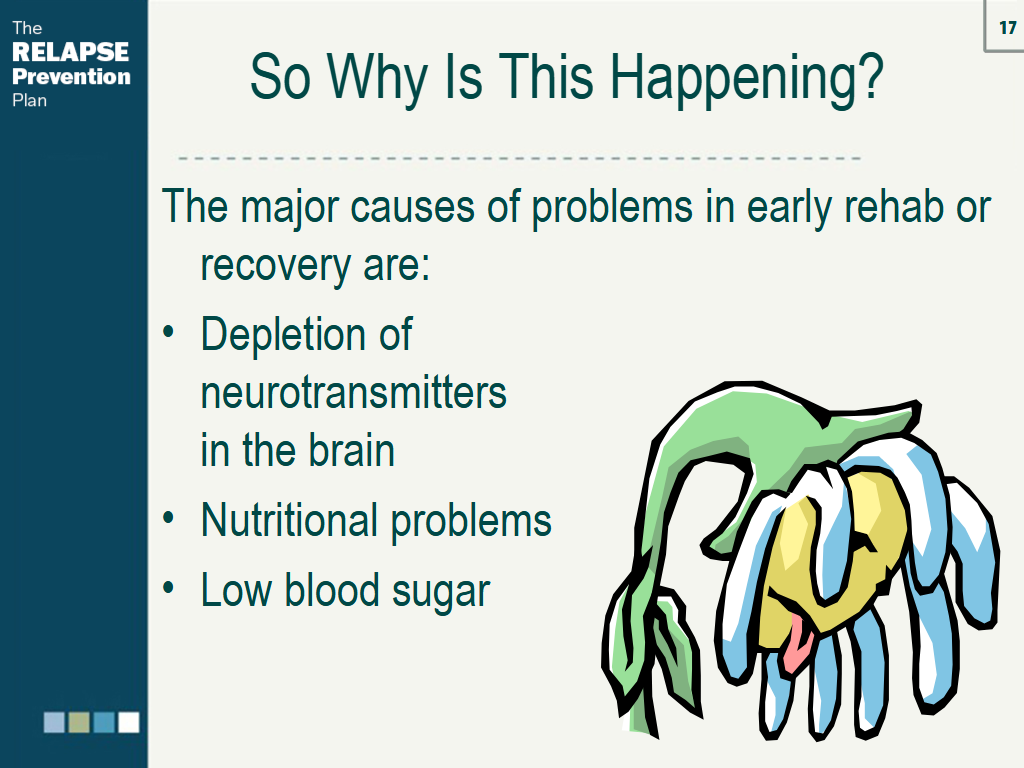 The
RELAPSE
Prevention
Plan

17

So Why Is This Happening?

The major causes of problems in early rehab or recovery are:

• Depletion of neurotransmitters in the brain
• Nutritional problems
• Low blood sugar